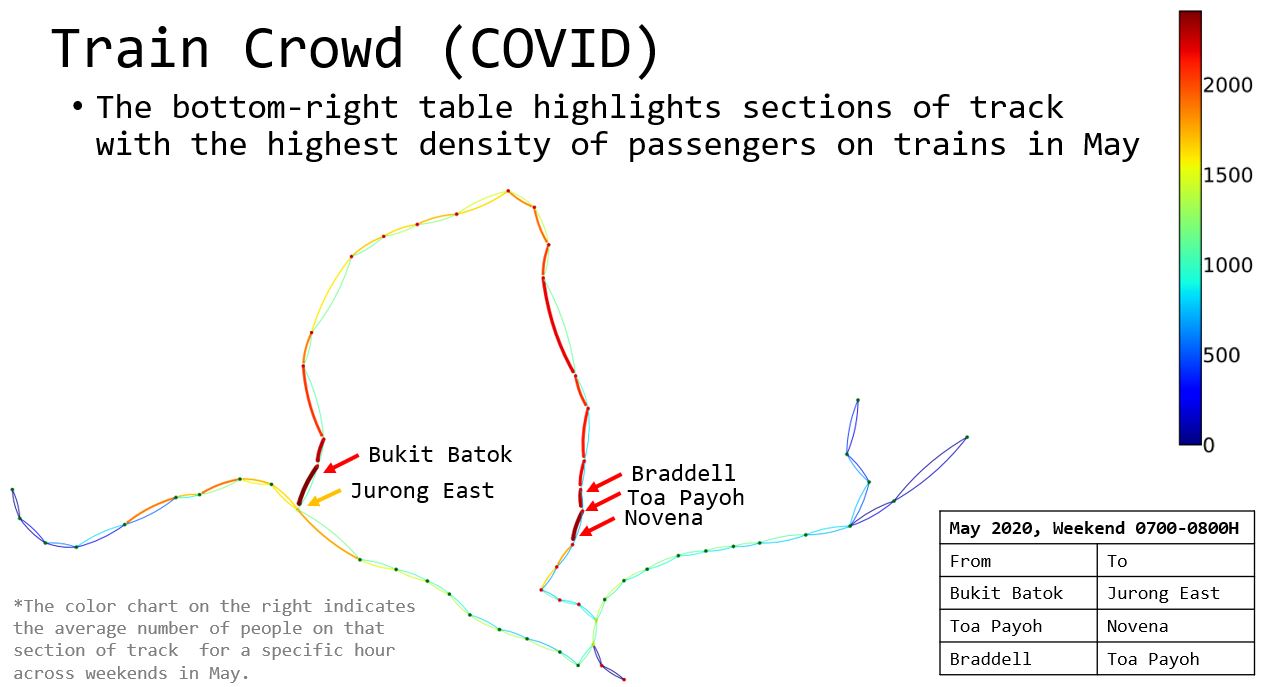 Train Crowd (COVID)

• The bottom-right table highlights sections of track with the highest density of passengers on trains in May

2000
1500
1000
500
0

Bukit Batok
Jurong East

Braddell
Toa Payoh
Novena

*The color chart on the right indicates the average number of people on that section of track for a specific hour across weekends in May.

| May 2020, Weekend 0700-0800H | |
|---|---|
| From | To |
| Bukit Batok | Jurong East |
| Toa Payoh | Novena |
| Braddell | Toa Payoh |